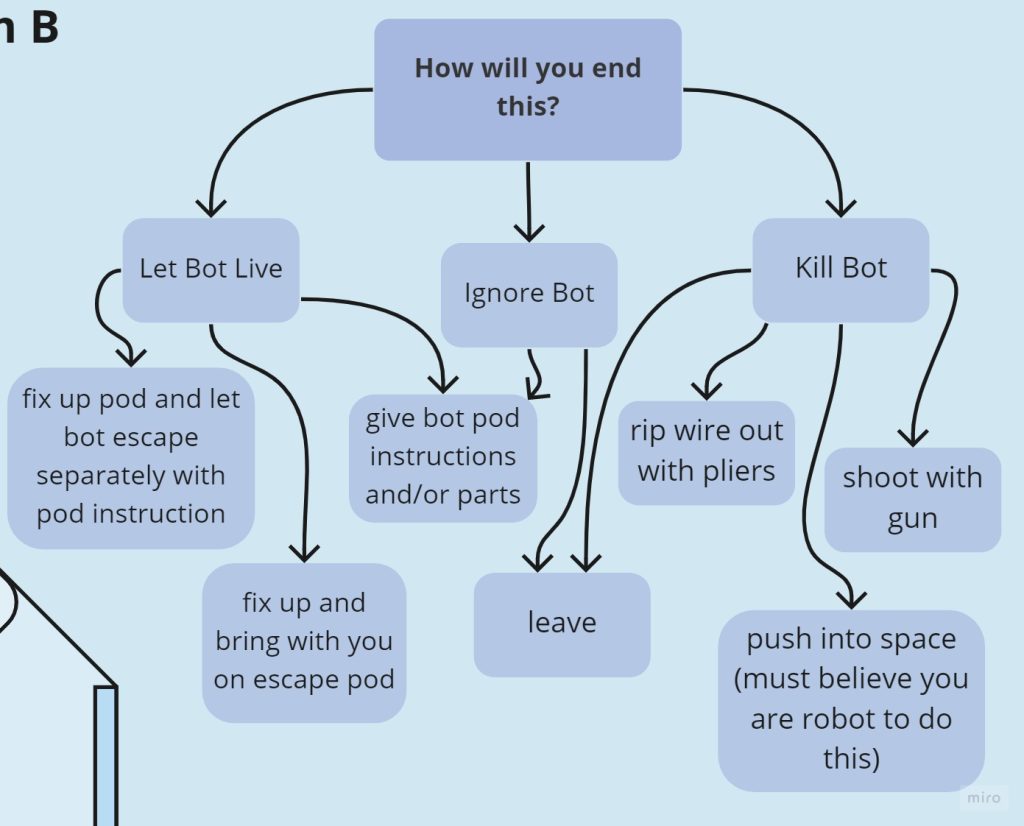 n B

How will you end this?

Let Bot Live

Ignore Bot

Kill Bot

fix up pod and let bot escape separately with pod instruction

give bot pod instructions and/or parts

rip wire out with pliers

shoot with gun

fix up and bring with you on escape pod

leave

push into space (must believe you are robot to do this)

miro